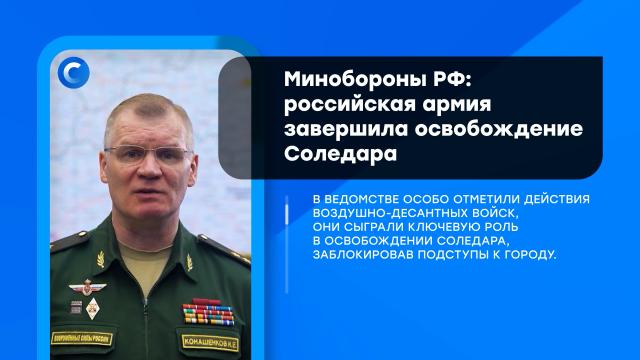 Минобороны РФ: российская армия завершила освобождение Соледара

В ВЕДОМСТВЕ ОСОБО ОТМЕТИЛИ ДЕЙСТВИЯ ВОЗДУШНО-ДЕСАНТНЫХ ВОЙСК, ОНИ СЫГРАЛИ КЛЮЧЕВУЮ РОЛЬ В ОСВОБОЖДЕНИИ СОЛЕДАРА, ЗАБЛОКИРОВАВ ПОДСТУПЫ К ГОРОДУ.

ВООРУЖЕННЫЕ СИЛЫ РОССИИ

КОНАШЕНКОВ И.Е.